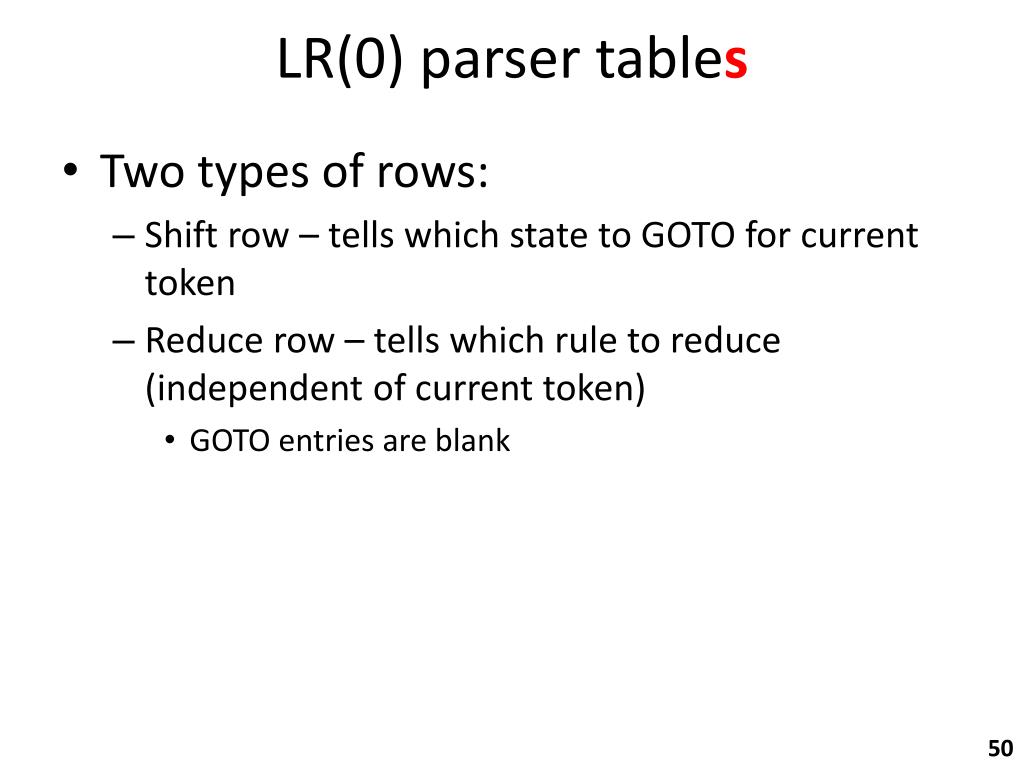 LR(0) parser tables

• Two types of rows:
– Shift row – tells which state to GOTO for current token
– Reduce row – tells which rule to reduce (independent of current token)
• GOTO entries are blank

50